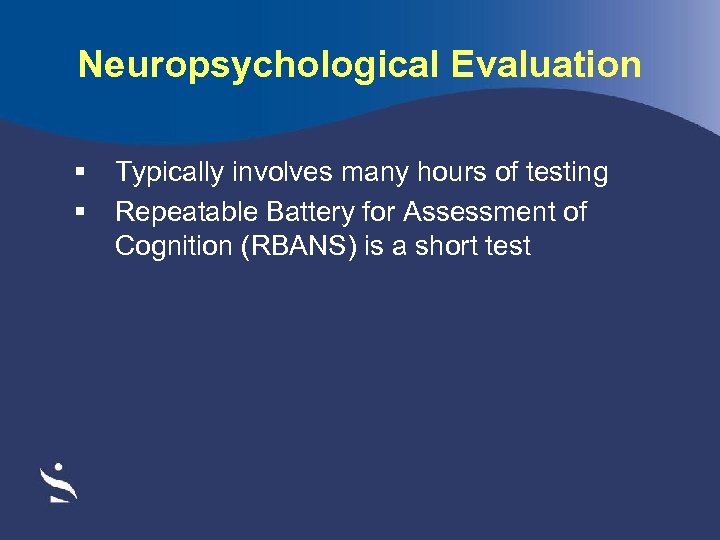 Neuropsychological Evaluation

▪ Typically involves many hours of testing
▪ Repeatable Battery for Assessment of Cognition (RBANS) is a short test